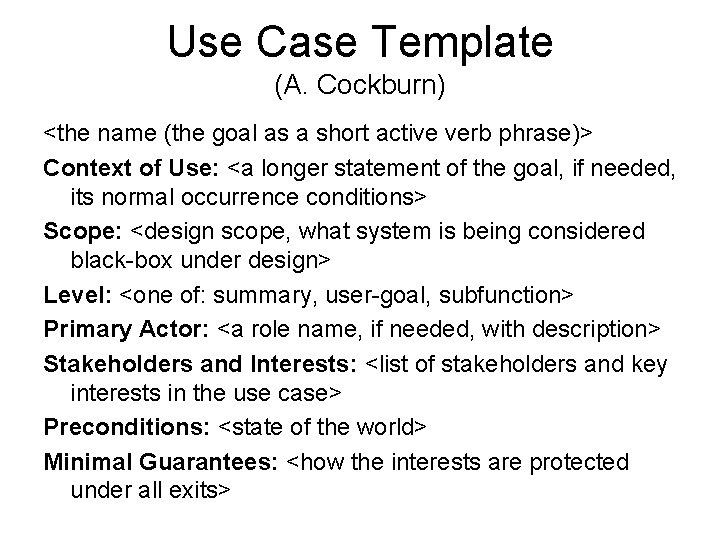 Use Case Template
(A. Cockburn)

<the name (the goal as a short active verb phrase)>

Context of Use: <a longer statement of the goal, if needed, its normal occurrence conditions>

Scope: <design scope, what system is being considered black-box under design>

Level: <one of: summary, user-goal, subfunction>

Primary Actor: <a role name, if needed, with description>

Stakeholders and Interests: <list of stakeholders and key interests in the use case>

Preconditions: <state of the world>

Minimal Guarantees: <how the interests are protected under all exits>